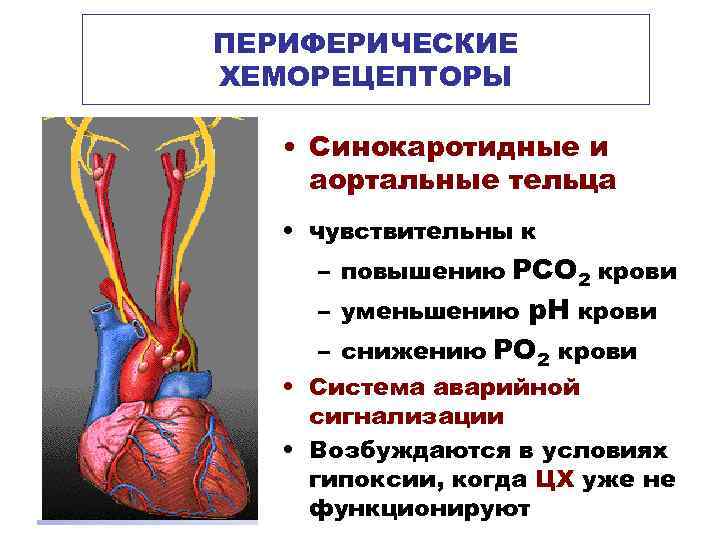 ПЕРИФЕРИЧЕСКИЕ ХЕМОРЕЦЕПТОРЫ

• Синокаротидные и аортальные тельца

• чувствительны к
– повышению $PCO_2$ крови
– уменьшению pH крови
– снижению $PO_2$ крови

• Система аварийной сигнализации

• Возбуждаются в условиях гипоксии, когда ЦХ уже не функционируют